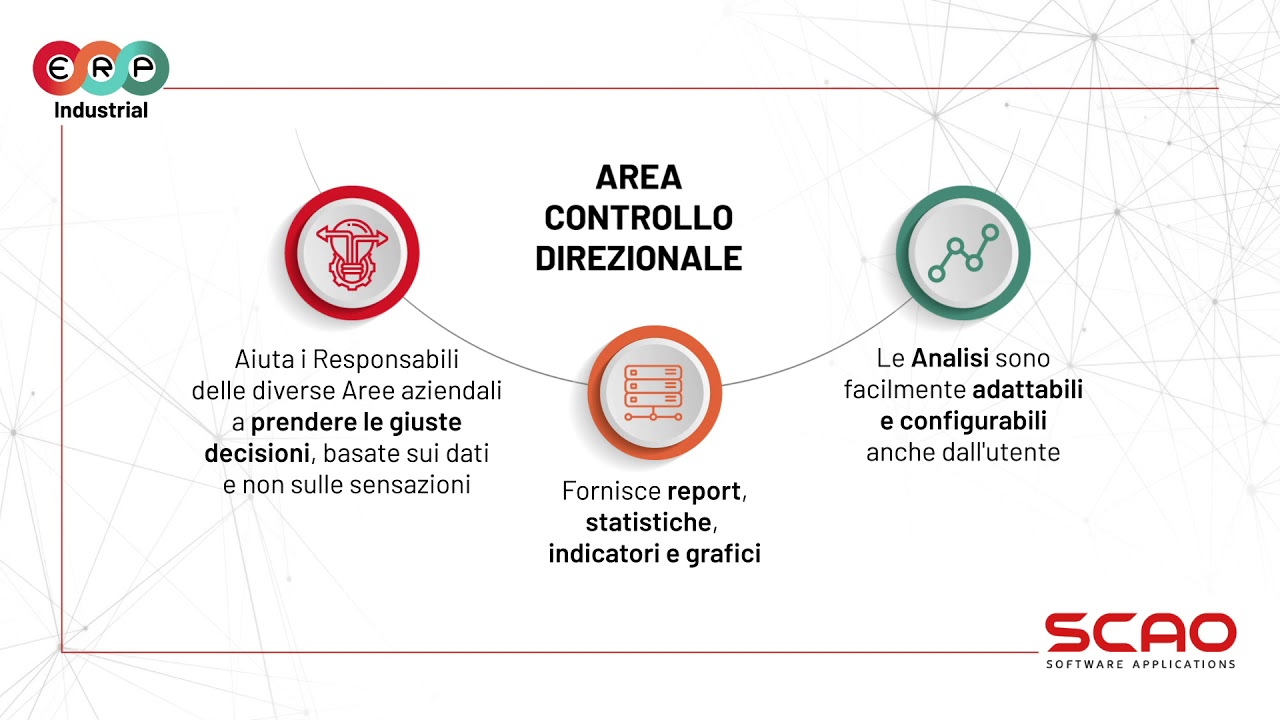 ERP
Industrial

AREA CONTROLLO DIREZIONALE

Aiuta i Responsabili delle diverse Aree aziendali a prendere le giuste decisioni, basate sui dati e non sulle sensazioni

Fornisce report, statistiche, indicatori e grafici

Le Analisi sono facilmente adattabili e configurabili anche dall'utente

SCAO
SOFTWARE APPLICATIONS